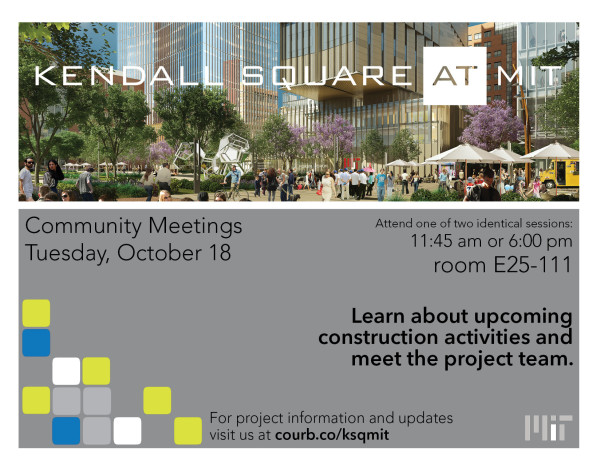 KENDALL SQUARE AT MIT

Community Meetings
Tuesday, October 18

Attend one of two identical sessions:
11:45 am or 6:00 pm
room E25-111

Learn about upcoming construction activities and meet the project team.

For project information and updates visit us at courb.co/ksqmit

MIT